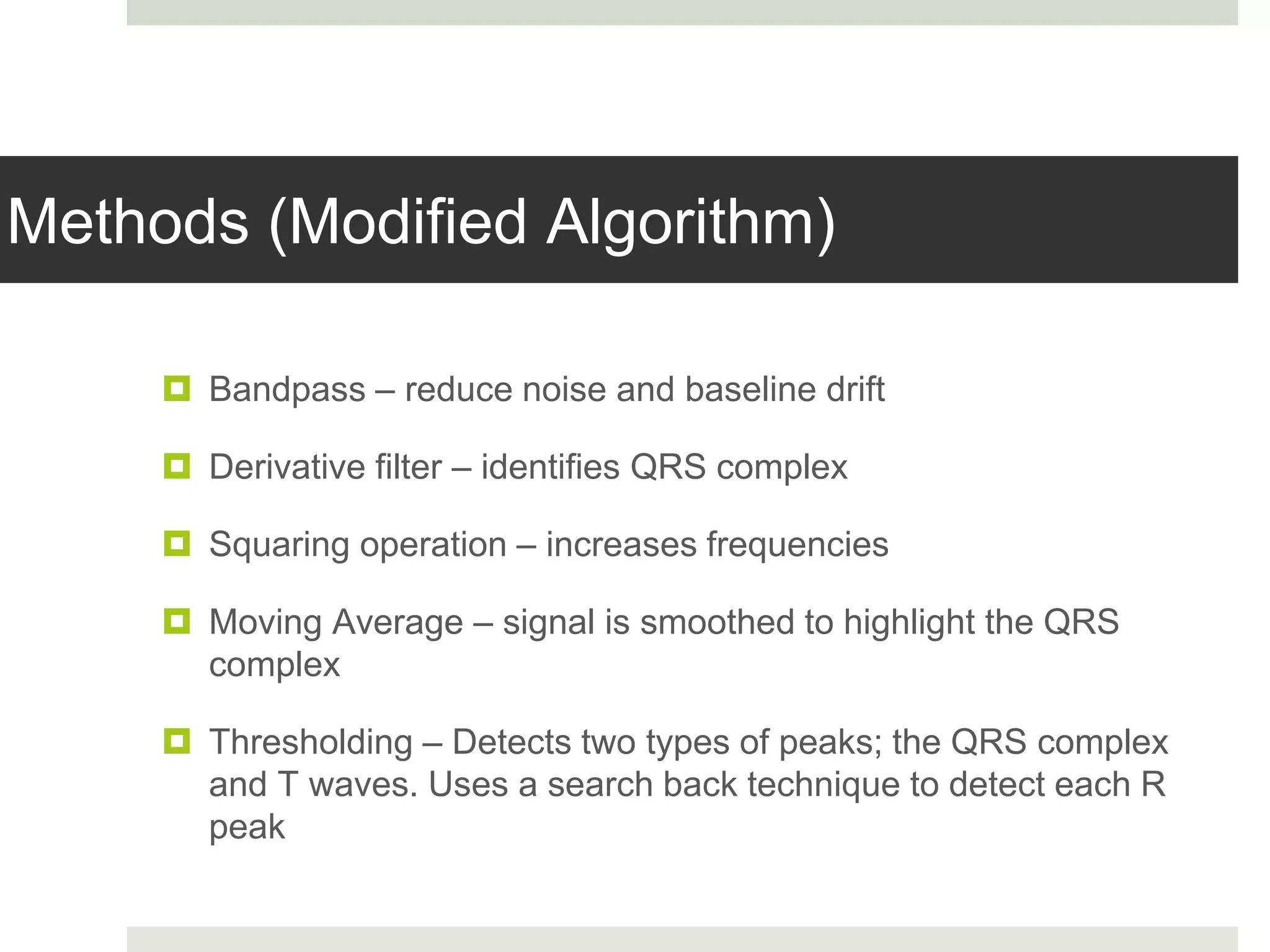 Methods (Modified Algorithm)

Bandpass – reduce noise and baseline drift

Derivative filter – identifies QRS complex

Squaring operation – increases frequencies

Moving Average – signal is smoothed to highlight the QRS complex

Thresholding – Detects two types of peaks; the QRS complex and T waves. Uses a search back technique to detect each R peak